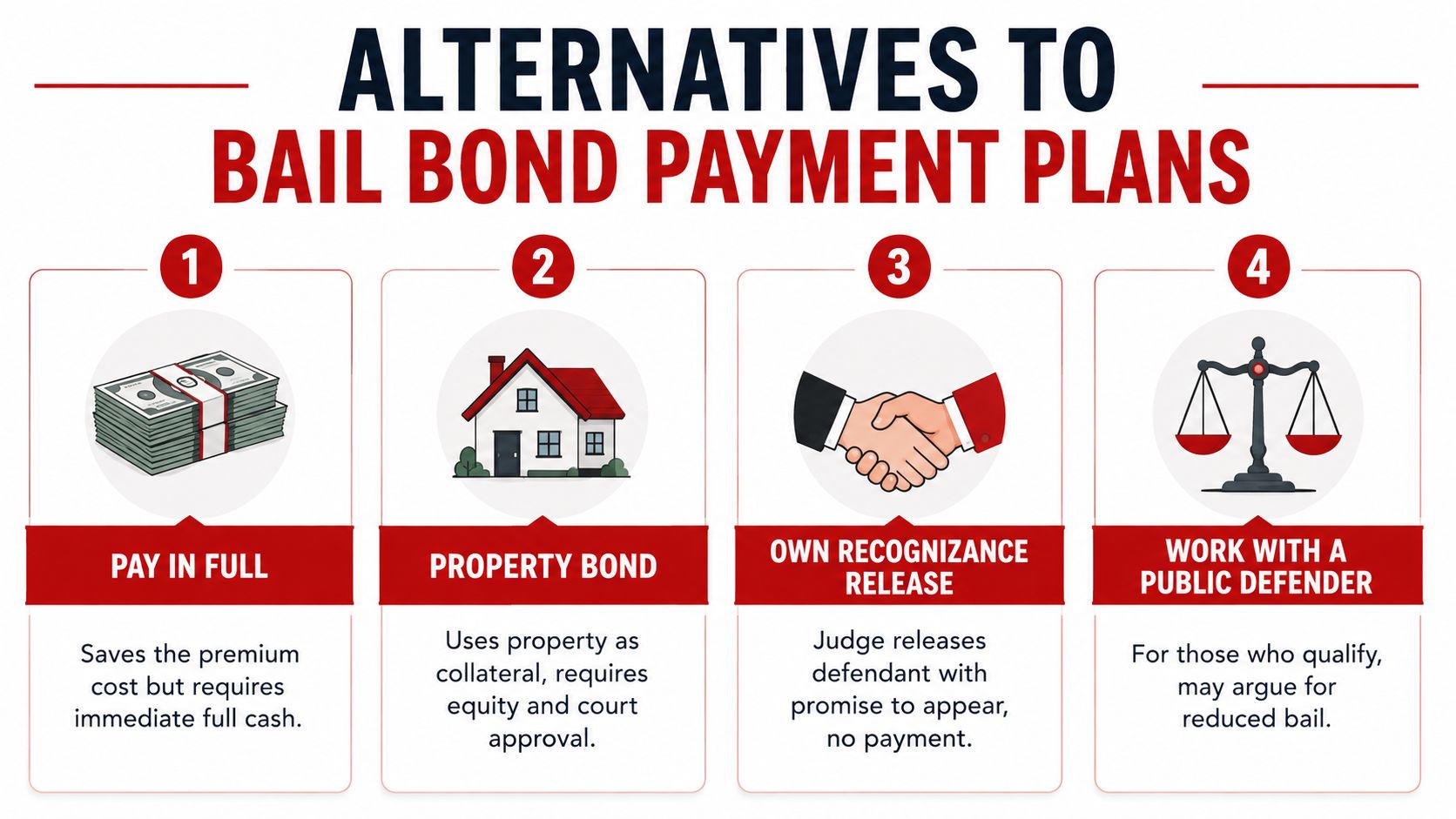 ALTERNATIVES TO
BAIL BOND PAYMENT PLANS

1

PAY IN FULL

Saves the premium cost but requires immediate full cash.

2

PROPERTY BOND

Uses property as collateral, requires equity and court approval.

3

OWN RECOGNIZANCE RELEASE

Judge releases defendant with promise to appear, no payment.

4

WORK WITH A PUBLIC DEFENDER

For those who qualify, may argue for reduced bail.